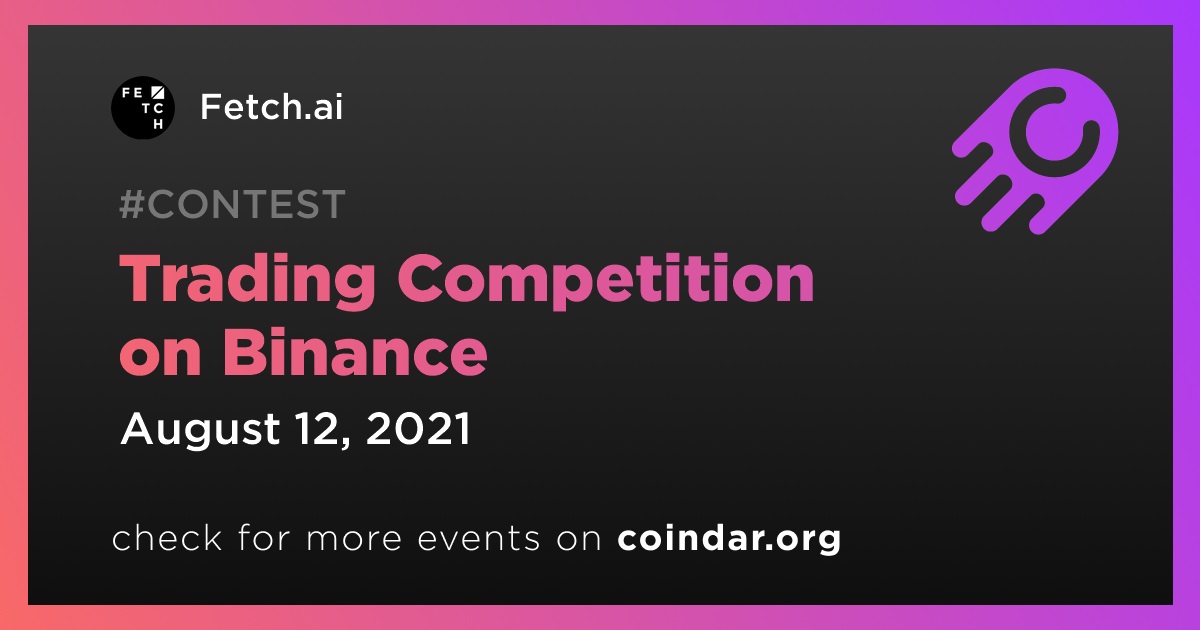 FE TC H

Fetch.ai

#CONTEST

Trading Competition on Binance

August 12, 2021

check for more events on coindar.org